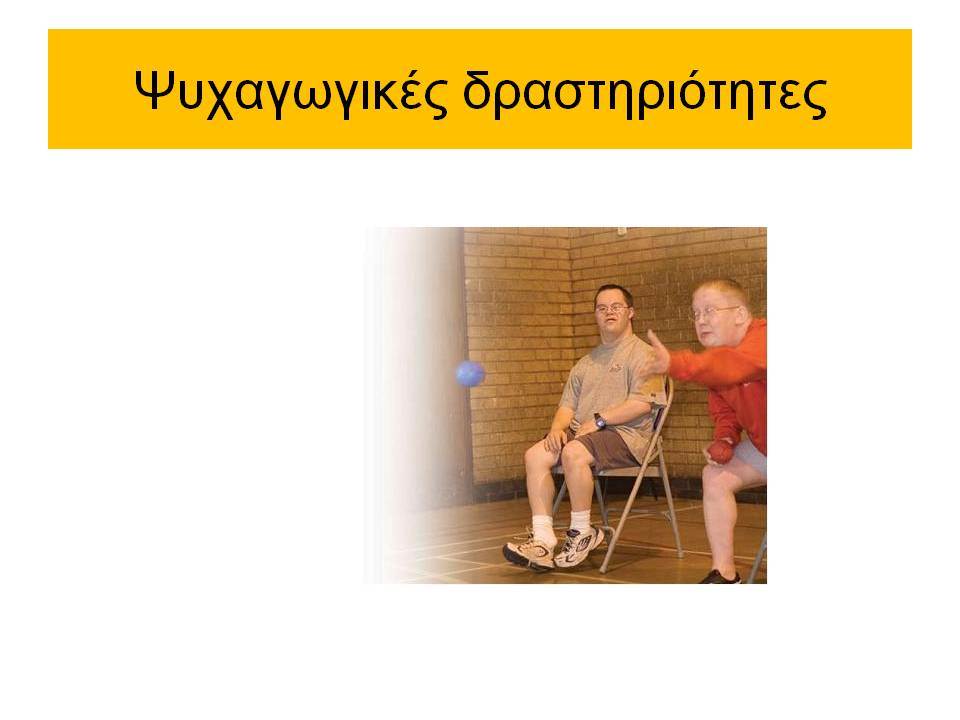 Ψυχαγωγικές δραστηριότητες